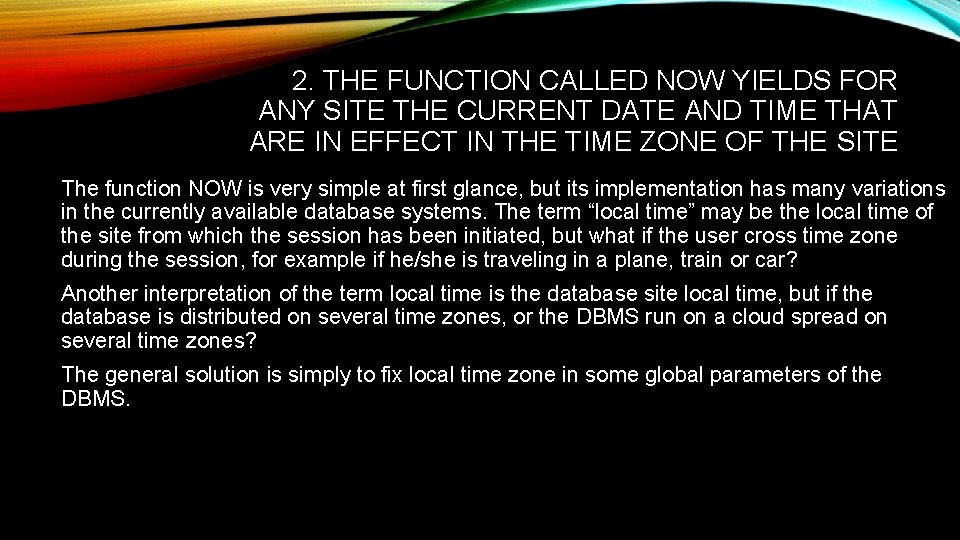 2. THE FUNCTION CALLED NOW YIELDS FOR ANY SITE THE CURRENT DATE AND TIME THAT ARE IN EFFECT IN THE TIME ZONE OF THE SITE

The function NOW is very simple at first glance, but its implementation has many variations in the currently available database systems. The term “local time” may be the local time of the site from which the session has been initiated, but what if the user cross time zone during the session, for example if he/she is traveling in a plane, train or car?

Another interpretation of the term local time is the database site local time, but if the database is distributed on several time zones, or the DBMS run on a cloud spread on several time zones?

The general solution is simply to fix local time zone in some global parameters of the DBMS.